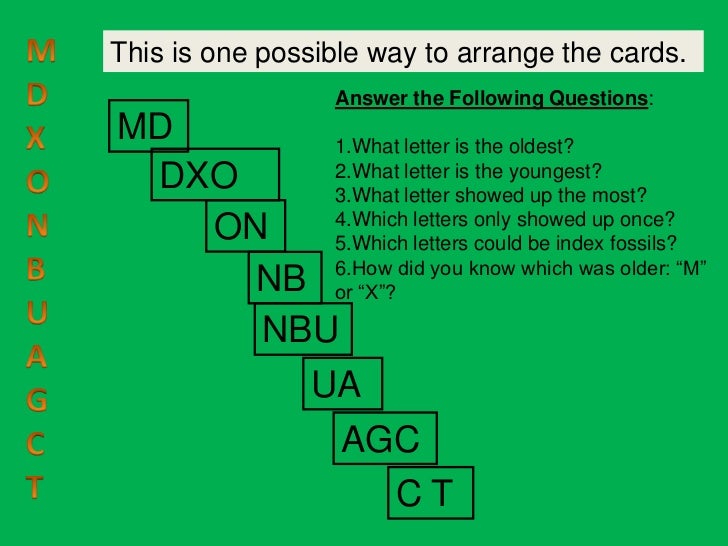 M
D
X
O
N
B
U
A
G
C
T

This is one possible way to arrange the cards.

MD
DXO
ON
NB
NBU
UA
AGC
C T

Answer the Following Questions:

1.What letter is the oldest?
2.What letter is the youngest?
3.What letter showed up the most?
4.Which letters only showed up once?
5.Which letters could be index fossils?
6.How did you know which was older: “M” or “X”?